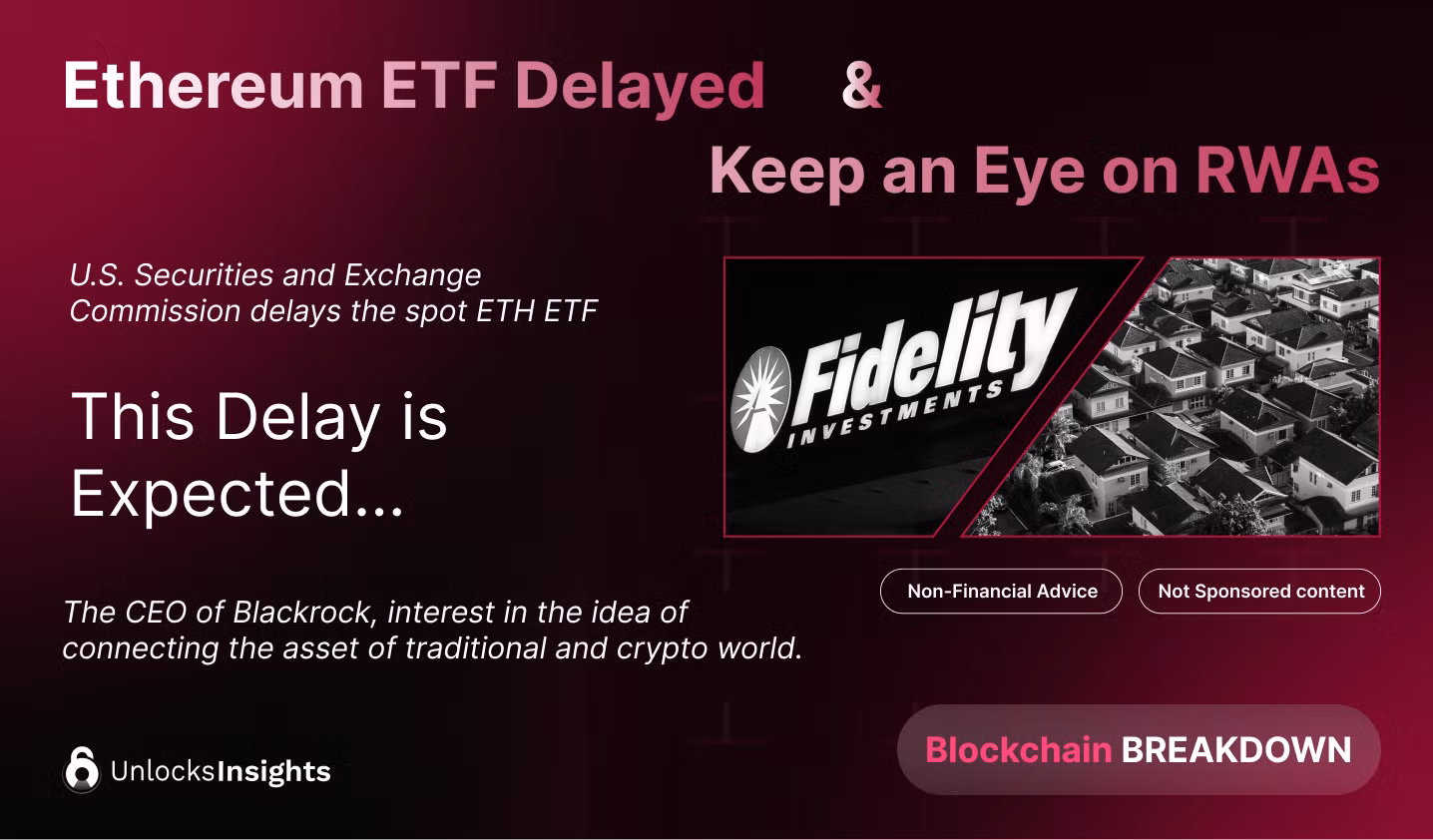 Ethereum ETF Delayed &

Keep an Eye on RWAs

U.S. Securities and Exchange Commission delays the spot ETH ETF

This Delay is Expected...

Fidelity INVESTMENTS

Non-Financial Advice

Not Sponsored content

The CEO of Blackrock, interest in the idea of connecting the asset of traditional and crypto world.

UnlocksInsights

Blockchain BREAKDOWN